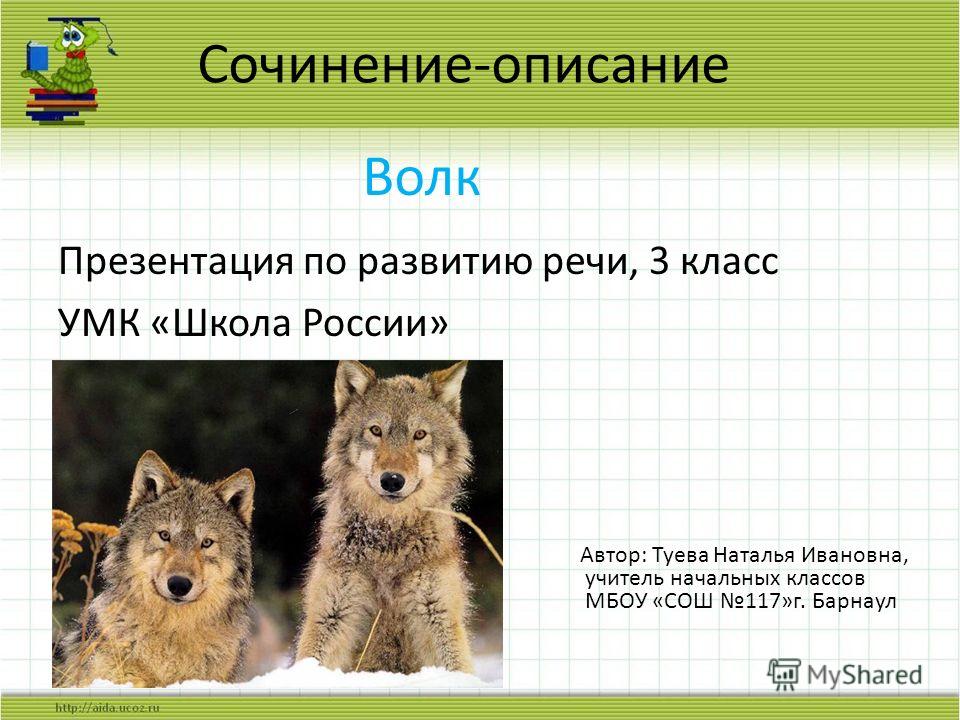 Сочинение-описание

Волк

Презентация по развитию речи, 3 класс

УМК «Школа России»

Автор: Туева Наталья Ивановна, учитель начальных классов МБОУ «СОШ №117»г. Барнаул

MyShared

http://aida.ucoz.ru